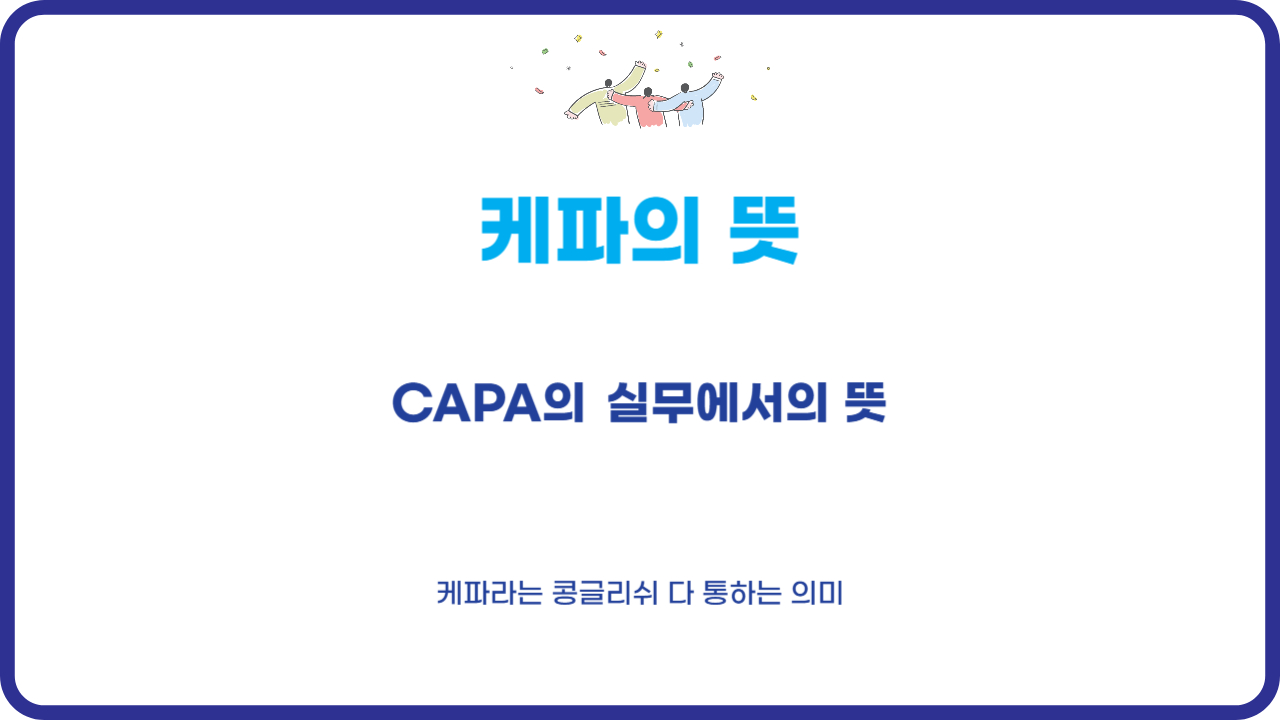 케파의 뜻

CAPA의 실무에서의 뜻

케파라는 콩글리쉬 다 통하는 의미